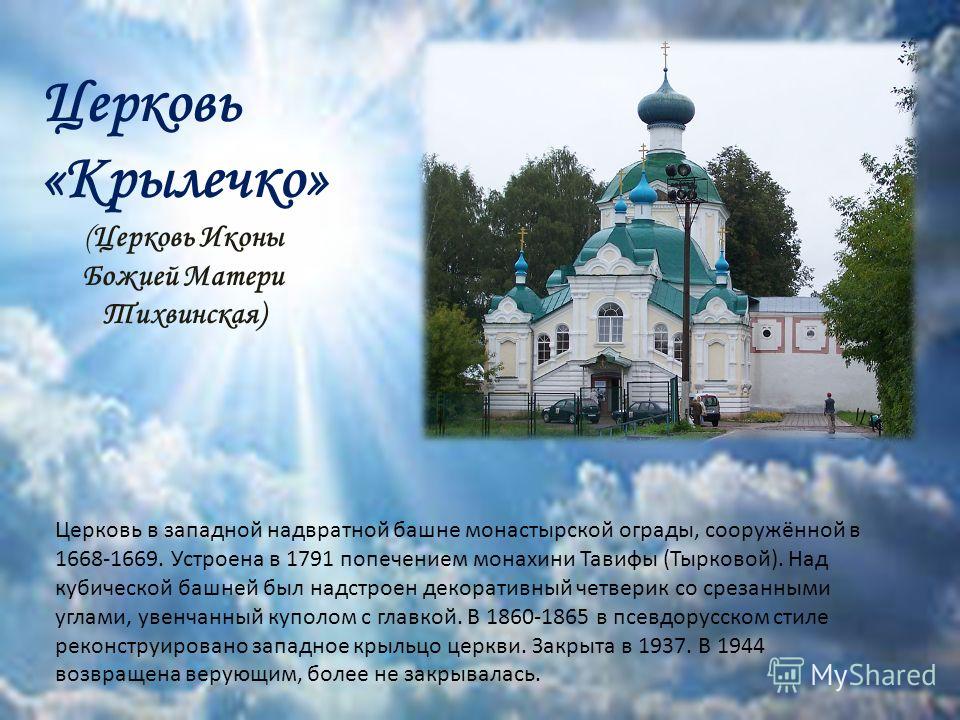 Церковь «Крылечко»

(Церковь Иконы Божией Матери Тихвинская)

Церковь в западной надвратной башне монастырской ограды, сооружённой в 1668-1669. Устроена в 1791 попечением монахини Тавифы (Тырковой). Над кубической башней был надстроен декоративный четверик со срезанными углами, увенчанный куполом с главкой. В 1860-1865 в псевдорусском стиле реконструировано западное крыльцо церкви. Закрыта в 1937. В 1944 возвращена верующим, более не закрывалась.

MyShared